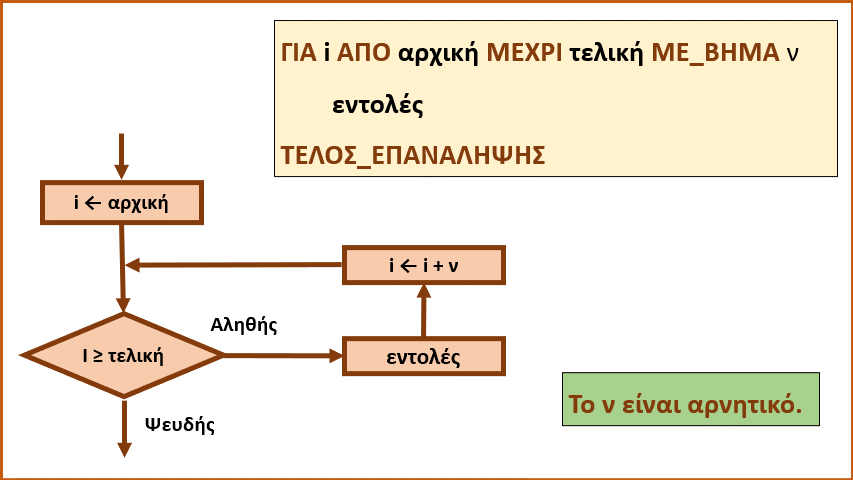 ΓΙΑ i ΑΠΟ αρχική ΜΕΧΡΙ τελική ΜΕ_ΒΗΜΑ ν

εντολές

ΤΕΛΟΣ_ΕΠΑΝΑΛΗΨΗΣ

i ← αρχική

i ← i + ν

Αληθής

I ≥ τελική

εντολές

Ψευδής

Το ν είναι αρνητικό.